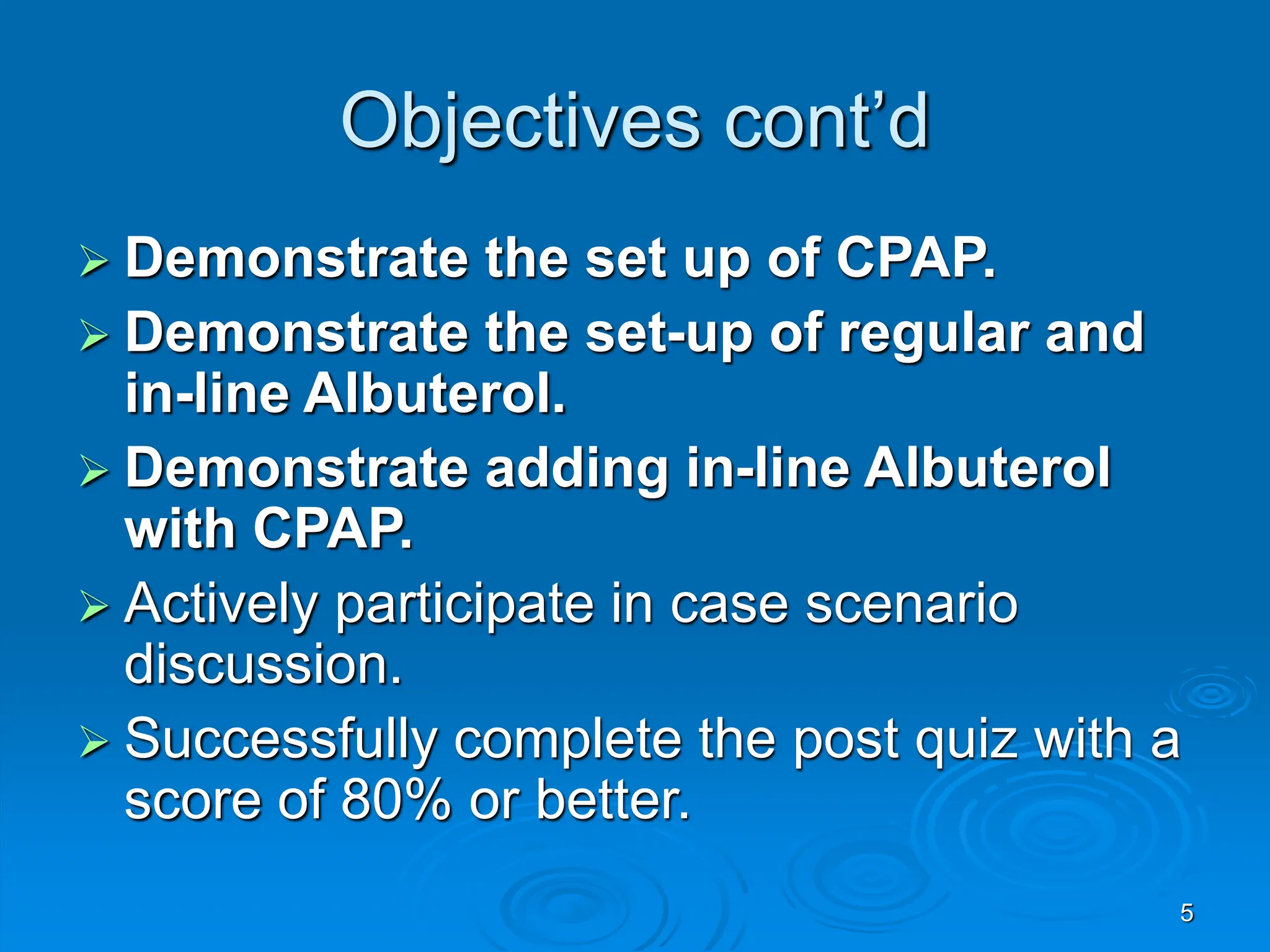 Objectives cont’d

➢ Demonstrate the set up of CPAP.
➢ Demonstrate the set-up of regular and in-line Albuterol.
➢ Demonstrate adding in-line Albuterol with CPAP.
➢ Actively participate in case scenario discussion.
➢ Successfully complete the post quiz with a score of 80% or better.

5